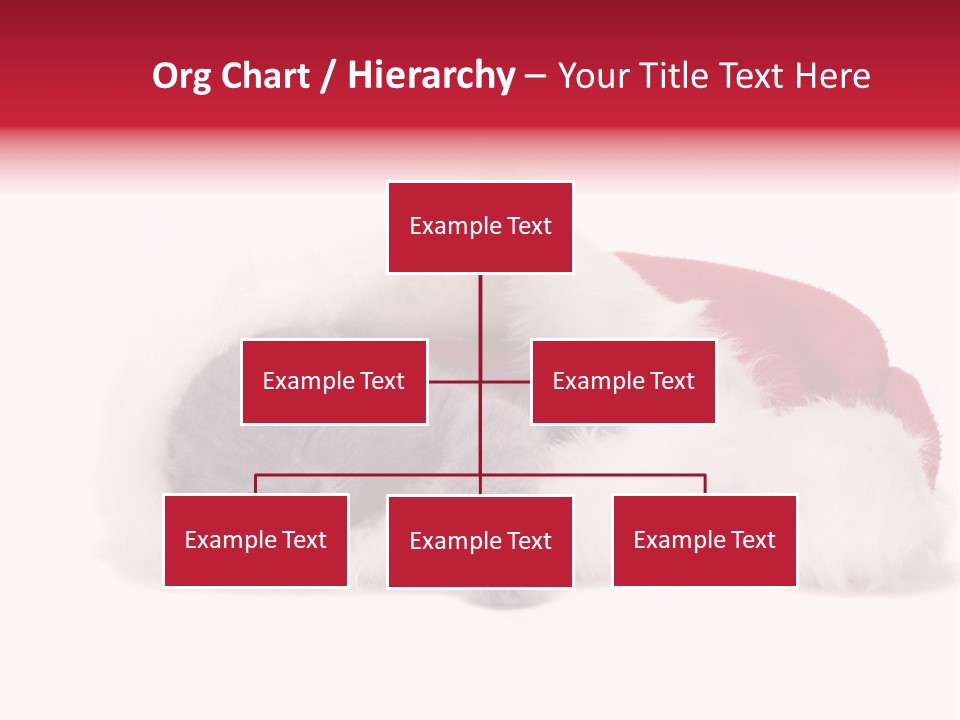 Org Chart / Hierarchy – Your Title Text Here

Example Text

Example Text

Example Text

Example Text

Example Text

Example Text